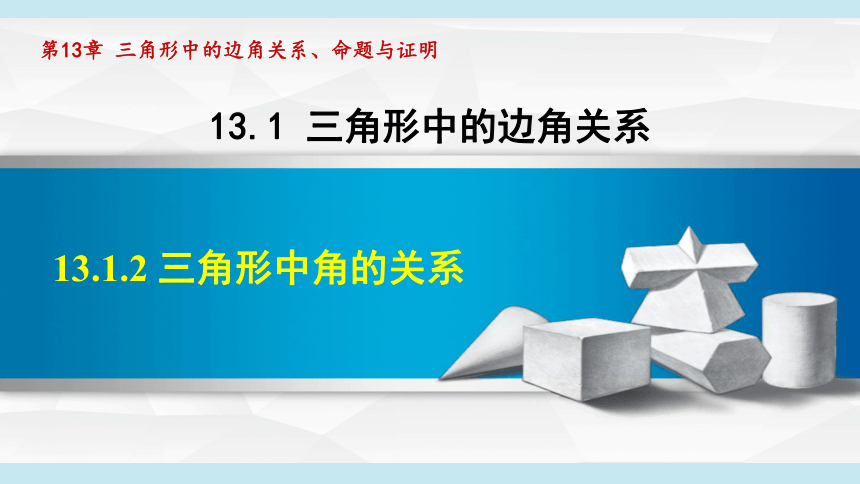 第13章 三角形中的边角关系、命题与证明

13.1 三角形中的边角关系

13.1.2 三角形中角的关系